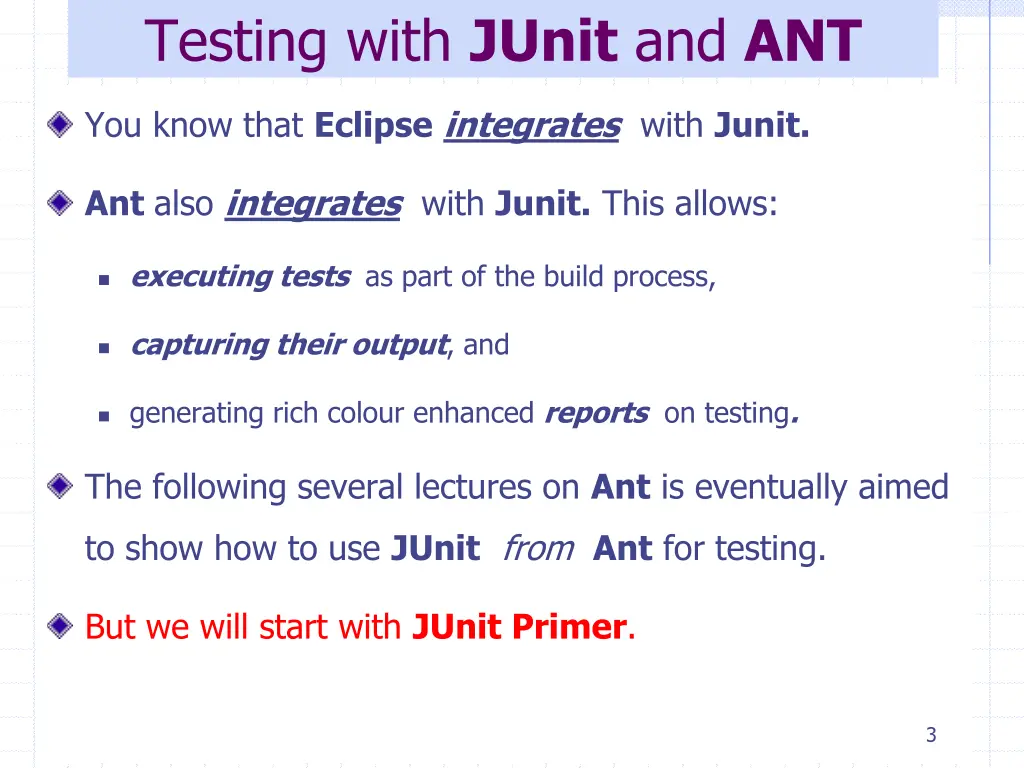 Testing with JUnit and ANT

You know that Eclipse integrates with Junit.

Ant also integrates with Junit. This allows:

executing tests as part of the build process,

capturing their output, and

generating rich colour enhanced reports on testing.

The following several lectures on Ant is eventually aimed to show how to use JUnit from Ant for testing.

But we will start with JUnit Primer.

3